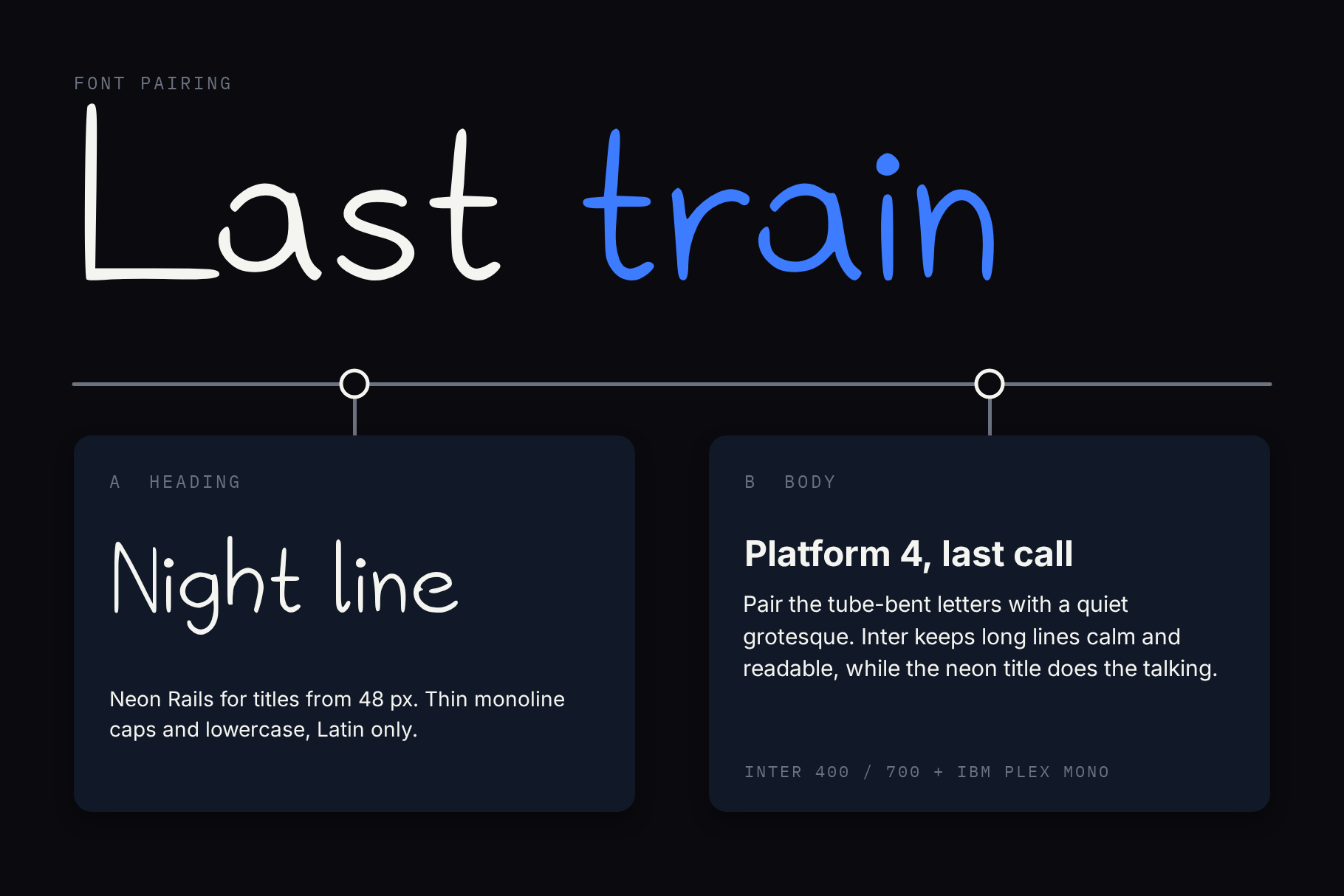 FONT PAIRING

Last train

A HEADING

Night line

Neon Rails for titles from 48 px. Thin monoline caps and lowercase, Latin only.

B BODY

Platform 4, last call

Pair the tube-bent letters with a quiet grotesque. Inter keeps long lines calm and readable, while the neon title does the talking.

INTER 400 / 700 + IBM PLEX MONO